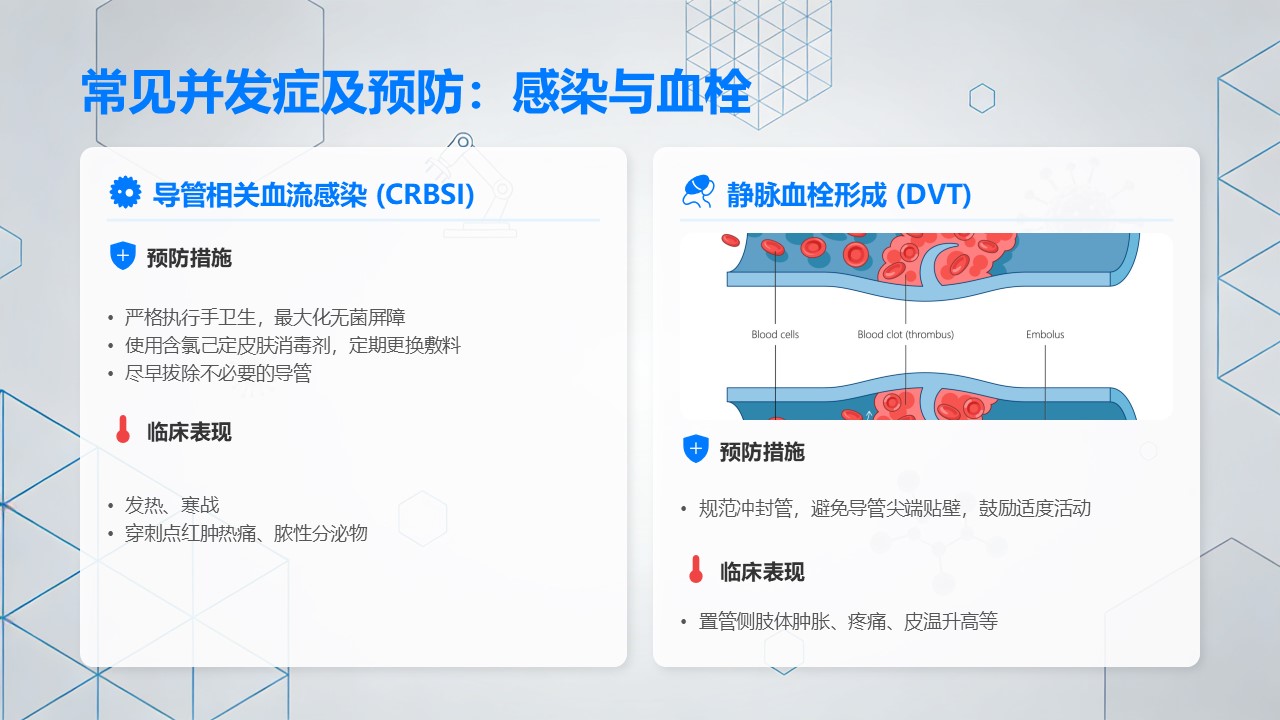 常见并发症及预防：感染与血栓

导管相关血流感染 (CRBSI)

预防措施

• 严格执行手卫生，最大化无菌屏障
• 使用含氯己定皮肤消毒剂，定期更换敷料
• 尽早拔除不必要的导管

临床表现

• 发热、寒战
• 穿刺点红肿热痛、脓性分泌物

静脉血栓形成 (DVT)

Blood cells
Blood clot (thrombus)
Embolus

预防措施

• 规范冲封管，避免导管尖端贴壁，鼓励适度活动

临床表现

• 置管侧肢体肿胀、疼痛、皮温升高等